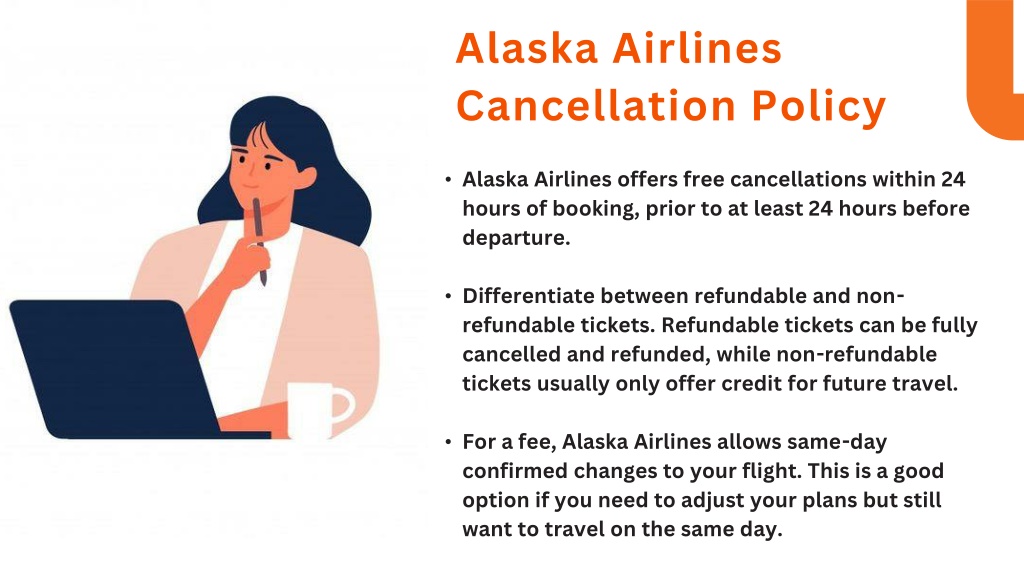 Alaska Airlines Cancellation Policy

• Alaska Airlines offers free cancellations within 24 hours of booking, prior to at least 24 hours before departure.

• Differentiate between refundable and non-refundable tickets. Refundable tickets can be fully cancelled and refunded, while non-refundable tickets usually only offer credit for future travel.

• For a fee, Alaska Airlines allows same-day confirmed changes to your flight. This is a good option if you need to adjust your plans but still want to travel on the same day.